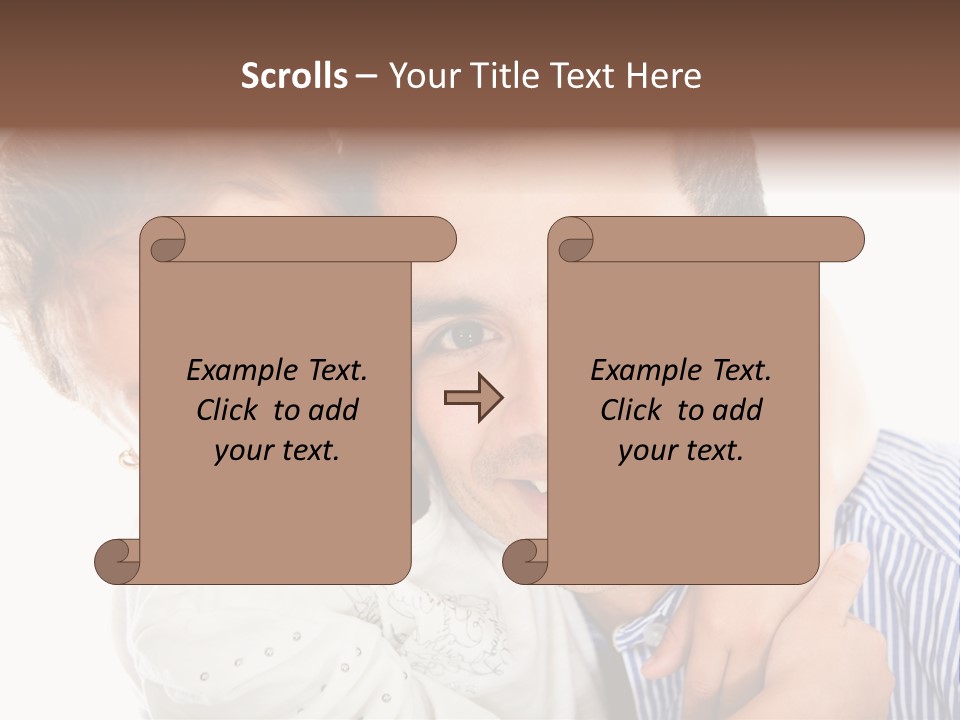 Scrolls – Your Title Text Here

Example Text. Click to add your text.

Example Text. Click to add your text.